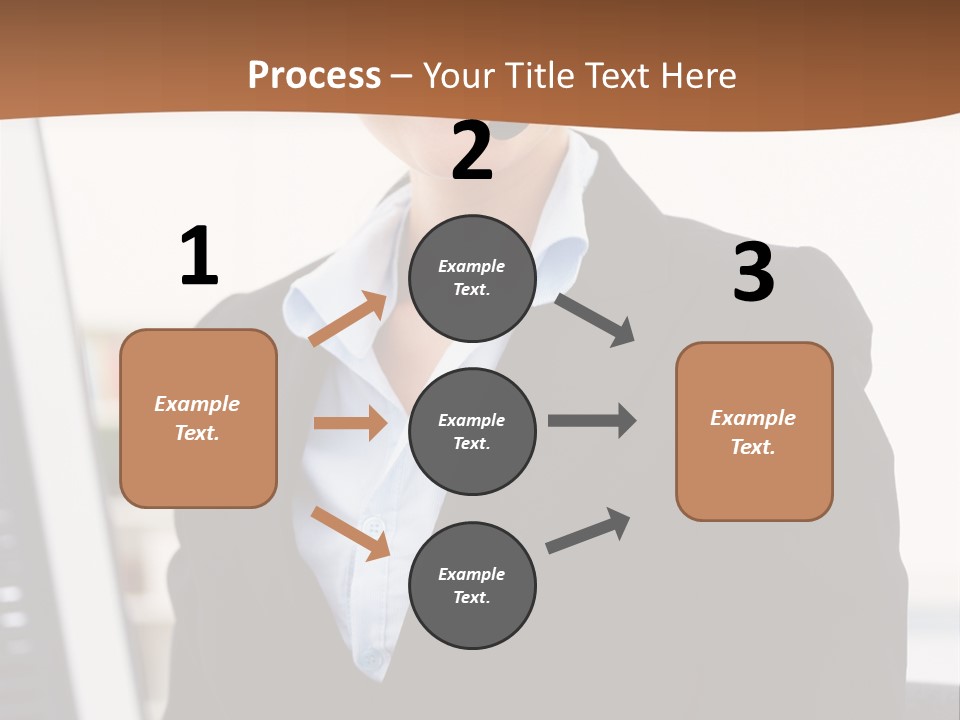 Process – Your Title Text Here

1

Example Text.

2

Example Text.

Example Text.

Example Text.

3

Example Text.